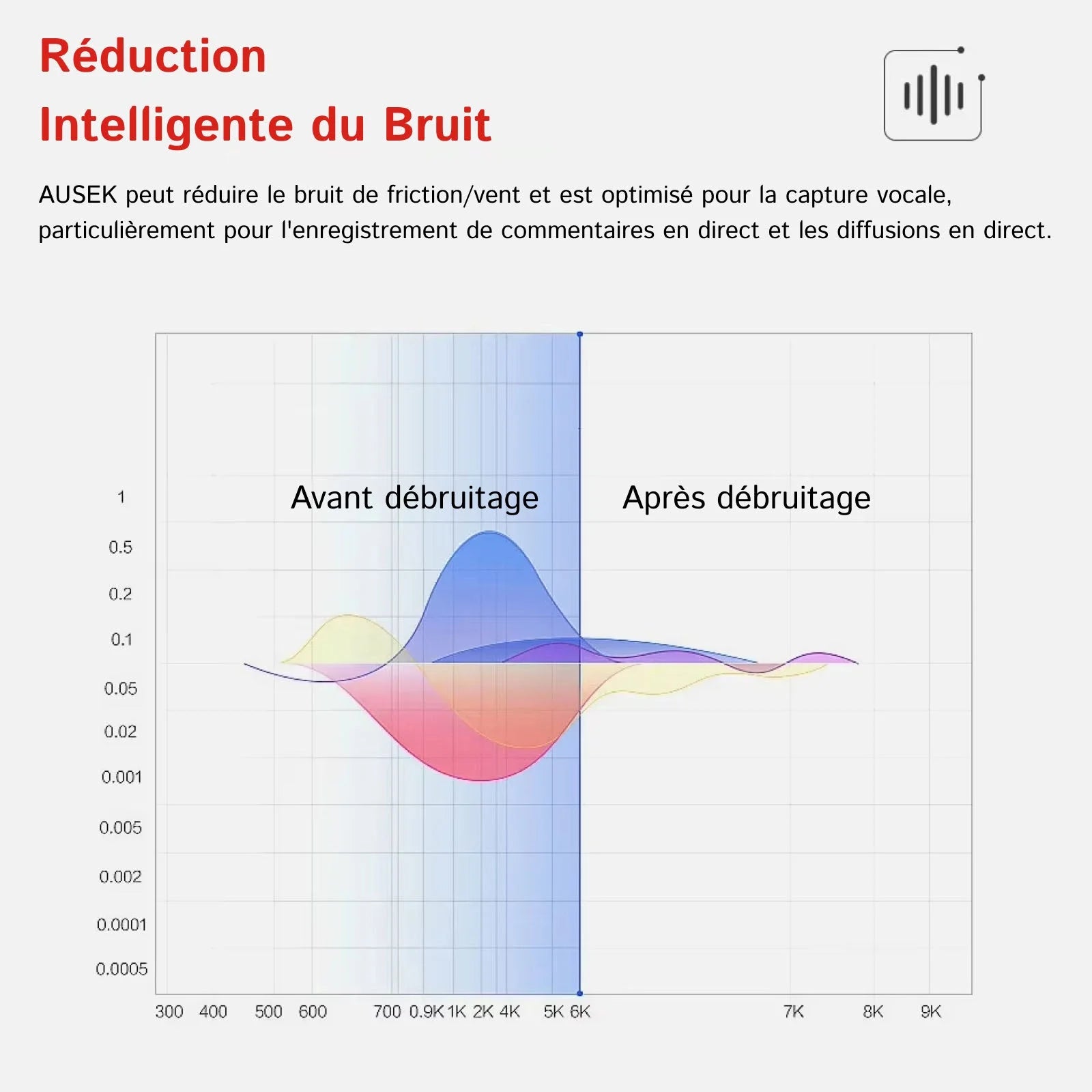 Réduction
Intelligente du Bruit

AUSEK peut réduire le bruit de friction/vent et est optimisé pour la capture vocale, particulièrement pour l'enregistrement de commentaires en direct et les diffusions en direct.

Avant débruitage

Après débruitage

1
0.5
0.2
0.1
0.05
0.02
0.001
0.005
0.002
0.0001
0.0005

300 400 500 600 700 0.9K 1K 2K 4K 5K 6K 7K 8K 9K